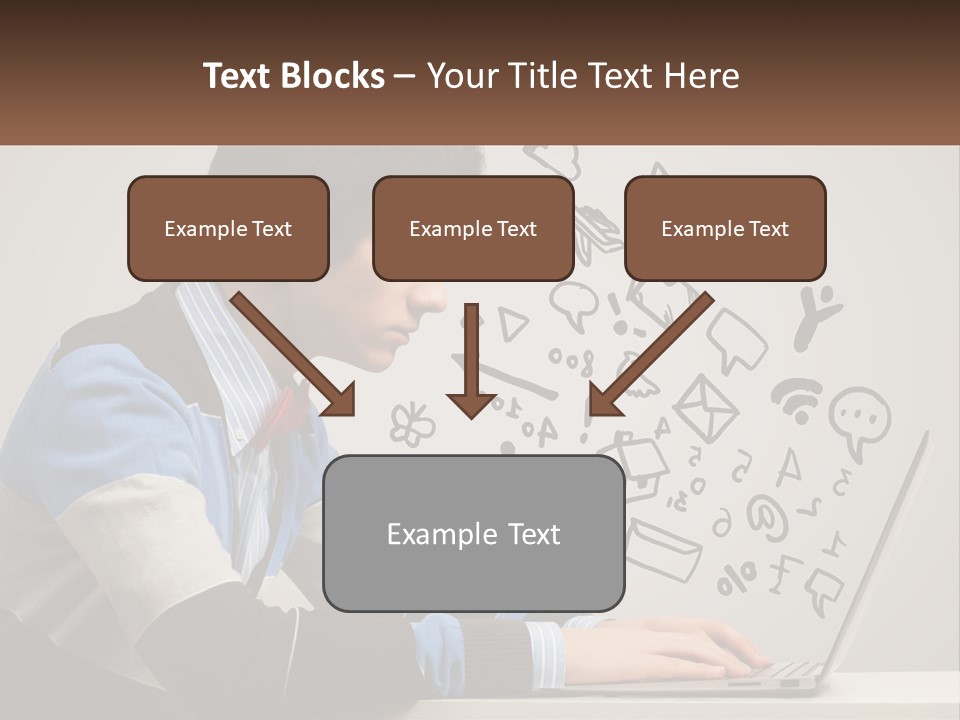 Text Blocks – Your Title Text Here

Example Text

Example Text

Example Text

Example Text